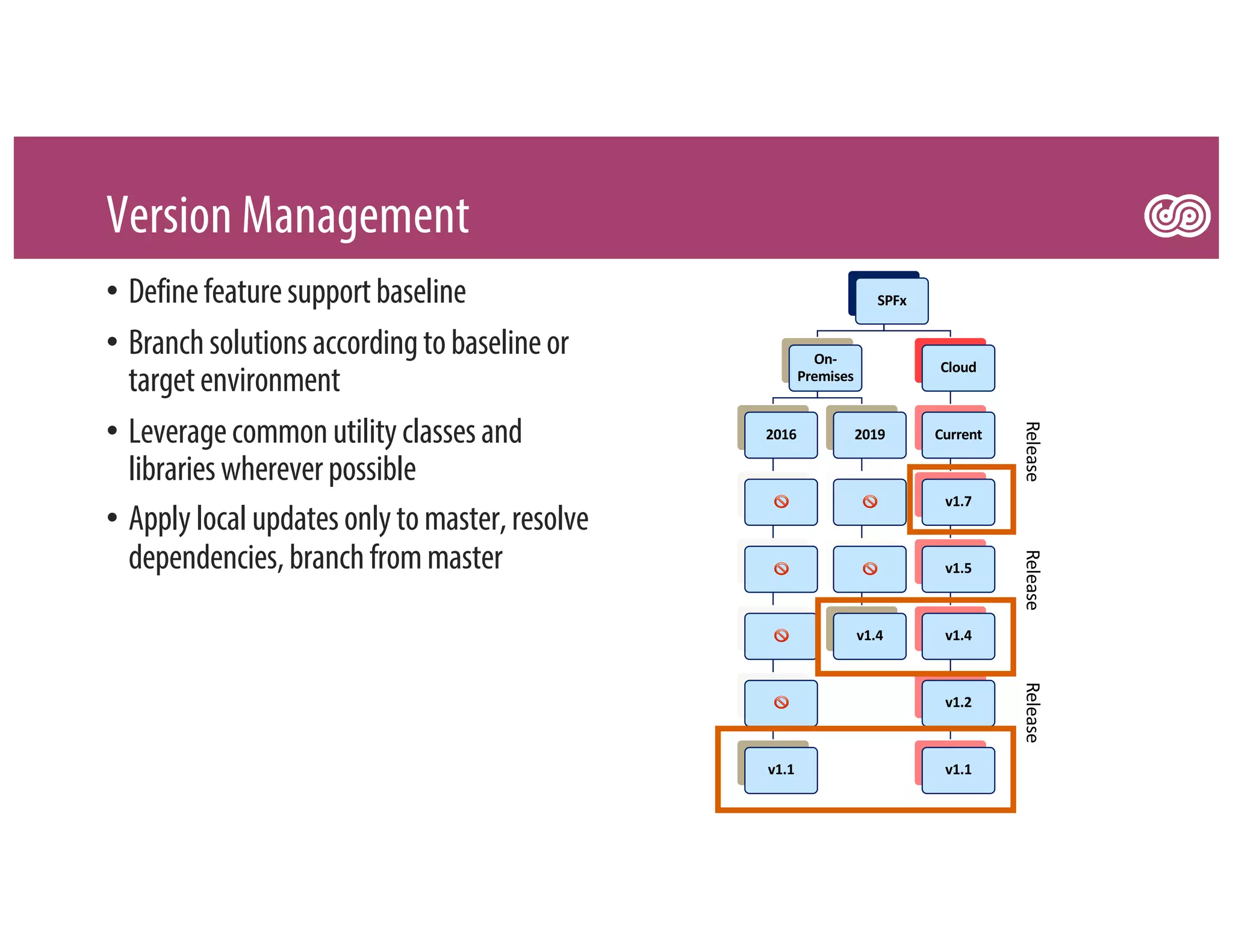 Version Management

• Define feature support baseline
• Branch solutions according to baseline or target environment
• Leverage common utility classes and libraries wherever possible
• Apply local updates only to master, resolve dependencies, branch from master

SPFx
On-Premises
Cloud
2016
2019
Current
Release
v1.7
v1.5
Release
v1.4
v1.4
v1.2
Release
v1.1
v1.1